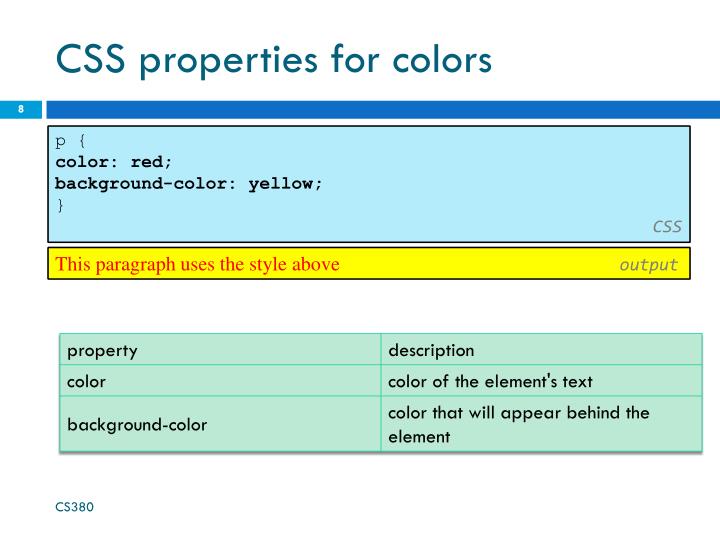 CSS properties for colors

8

p {
color: red;
background-color: yellow;
}

CSS

This paragraph uses the style above

output

| property | description |
|---|---|
| color | color of the element's text |
| background-color | color that will appear behind the element |

CS380